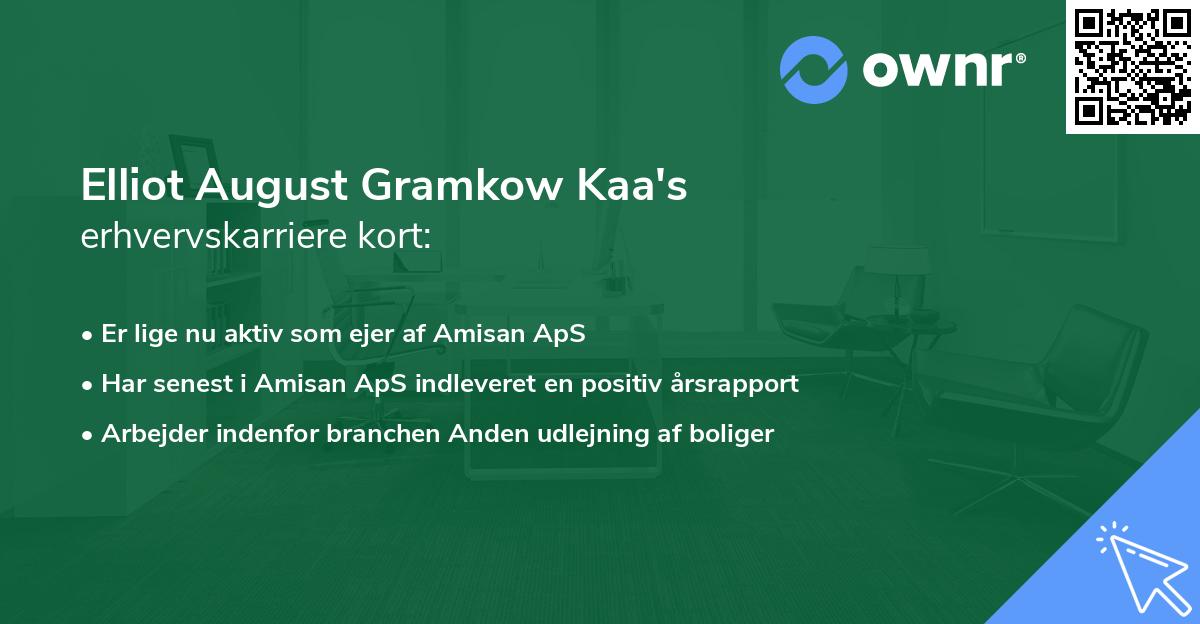 ownr®

Elliot August Gramkow Kaa's
erhvervskarriere kort:

• Er lige nu aktiv som ejer af Amisan ApS
• Har senest i Amisan ApS indleveret en positiv årsrapport
• Arbejder indenfor branchen Anden udlejning af boliger